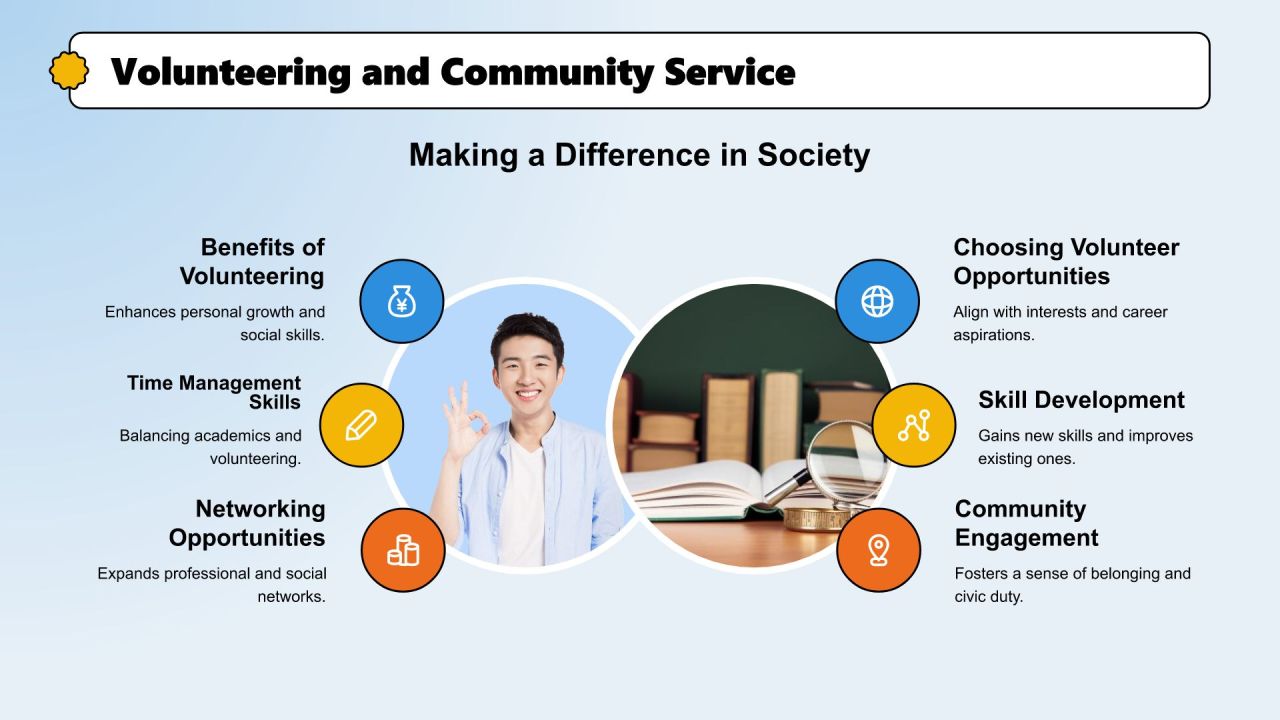 Volunteering and Community Service

Making a Difference in Society

Benefits of Volunteering

Enhances personal growth and social skills.

Time Management Skills

Balancing academics and volunteering.

Networking Opportunities

Expands professional and social networks.

Choosing Volunteer Opportunities

Align with interests and career aspirations.

Skill Development

Gains new skills and improves existing ones.

Community Engagement

Fosters a sense of belonging and civic duty.